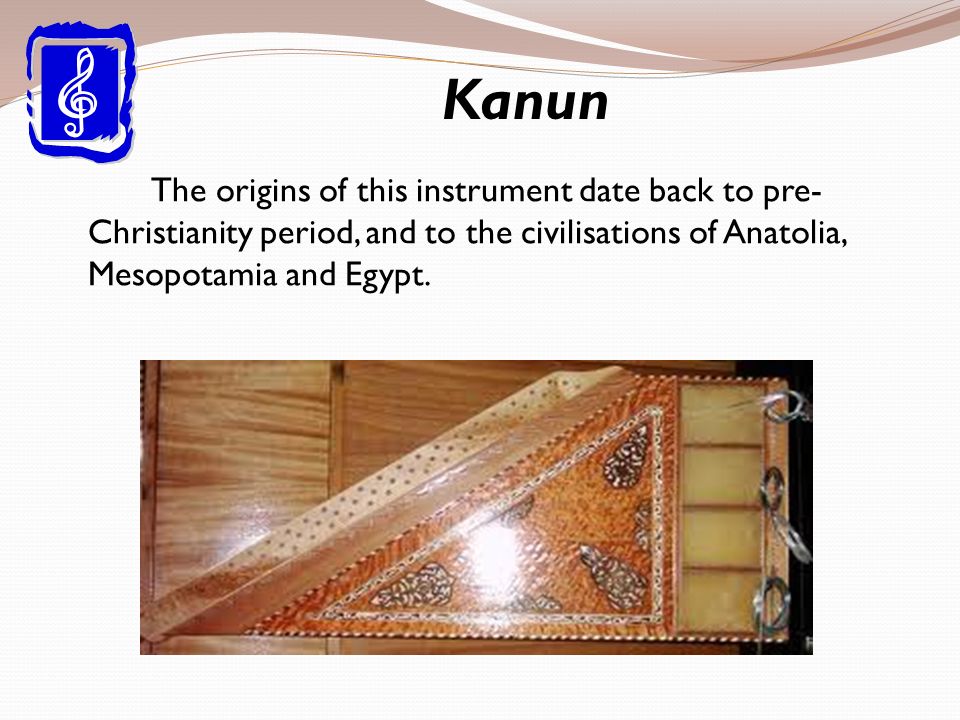 Kanun

The origins of this instrument date back to pre-Christianity period, and to the civilisations of Anatolia, Mesopotamia and Egypt.